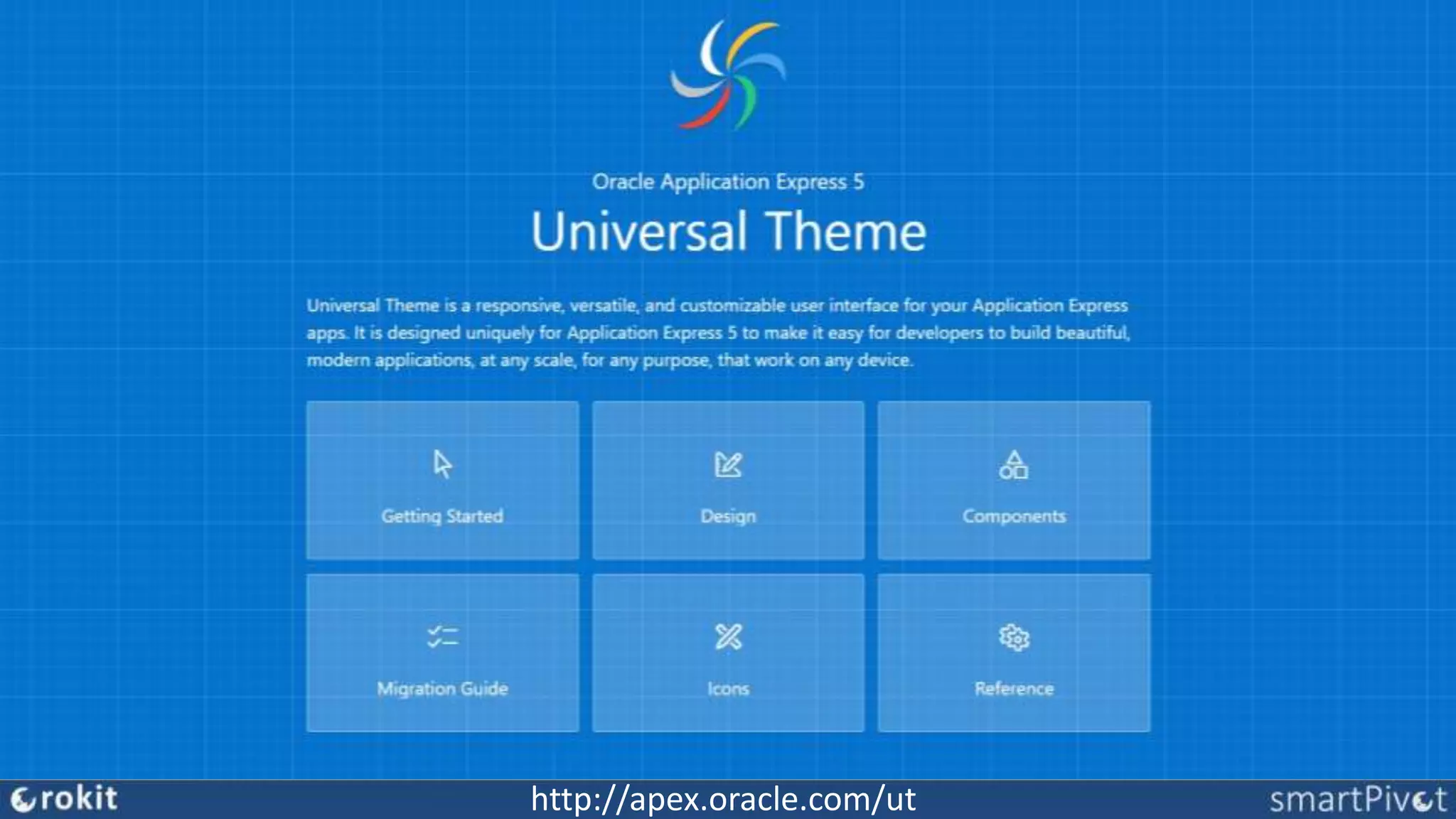 Oracle Application Express 5

Universal Theme

Universal Theme is a responsive, versatile, and customizable user interface for your Application Express apps. It is designed uniquely for Application Express 5 to make it easy for developers to build beautiful, modern applications, at any scale, for any purpose, that work on any device.

Getting Started

Design

Components

Migration Guide

Icons

Reference

rokit

http://apex.oracle.com/ut

smartPivot